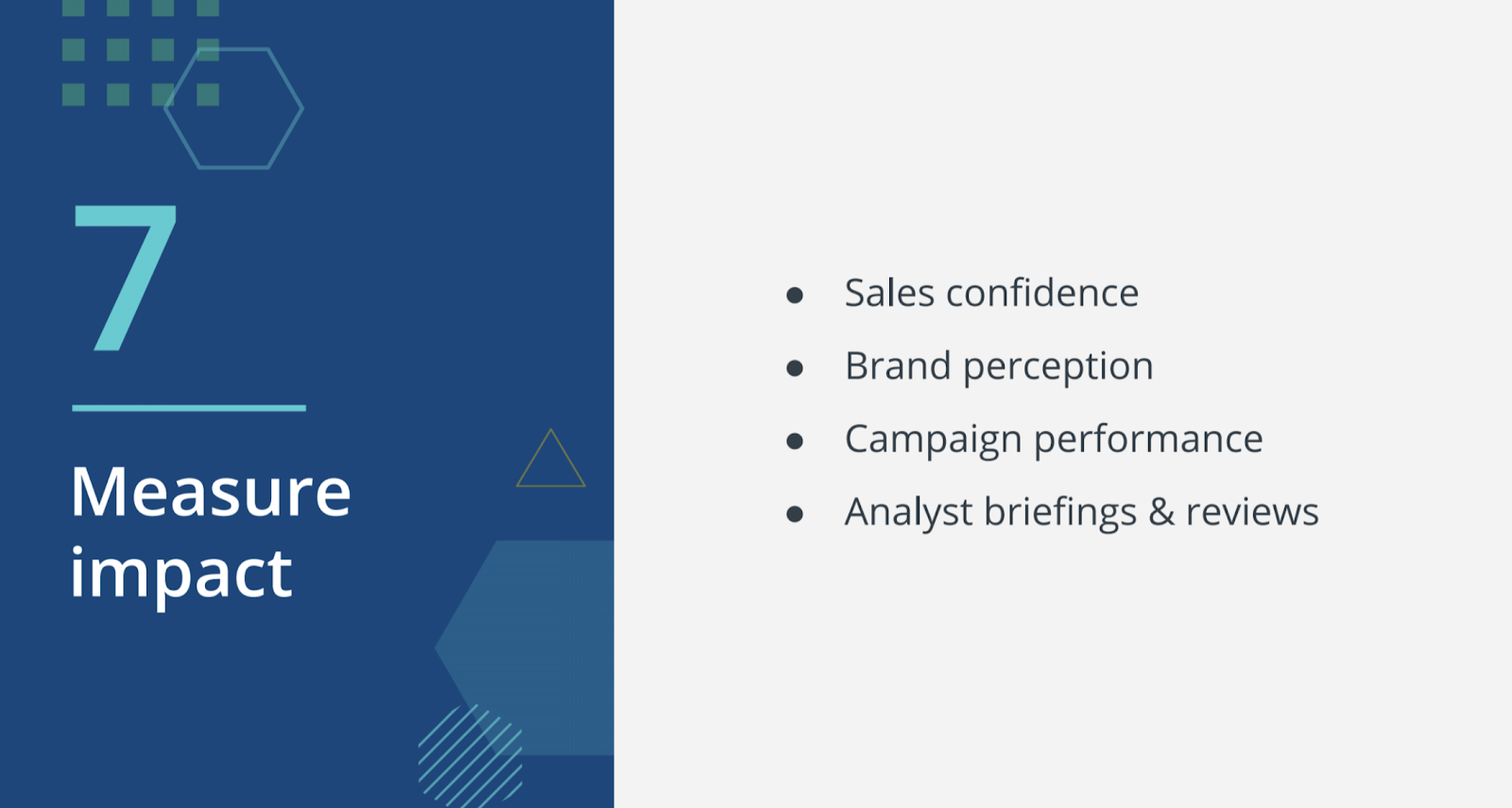 7

Measure impact

- Sales confidence
- Brand perception
- Campaign performance
- Analyst briefings & reviews